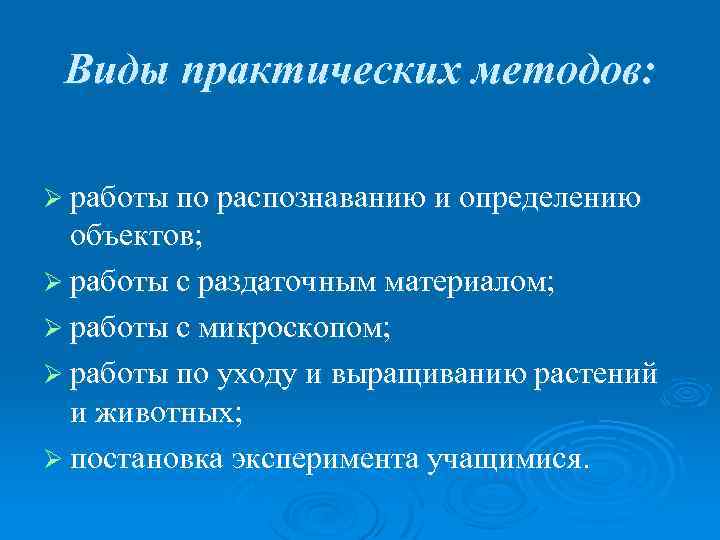 Виды практических методов:

➢ работы по распознаванию и определению объектов;

➢ работы с раздаточным материалом;

➢ работы с микроскопом;

➢ работы по уходу и выращиванию растений и животных;

➢ постановка эксперимента учащимися.